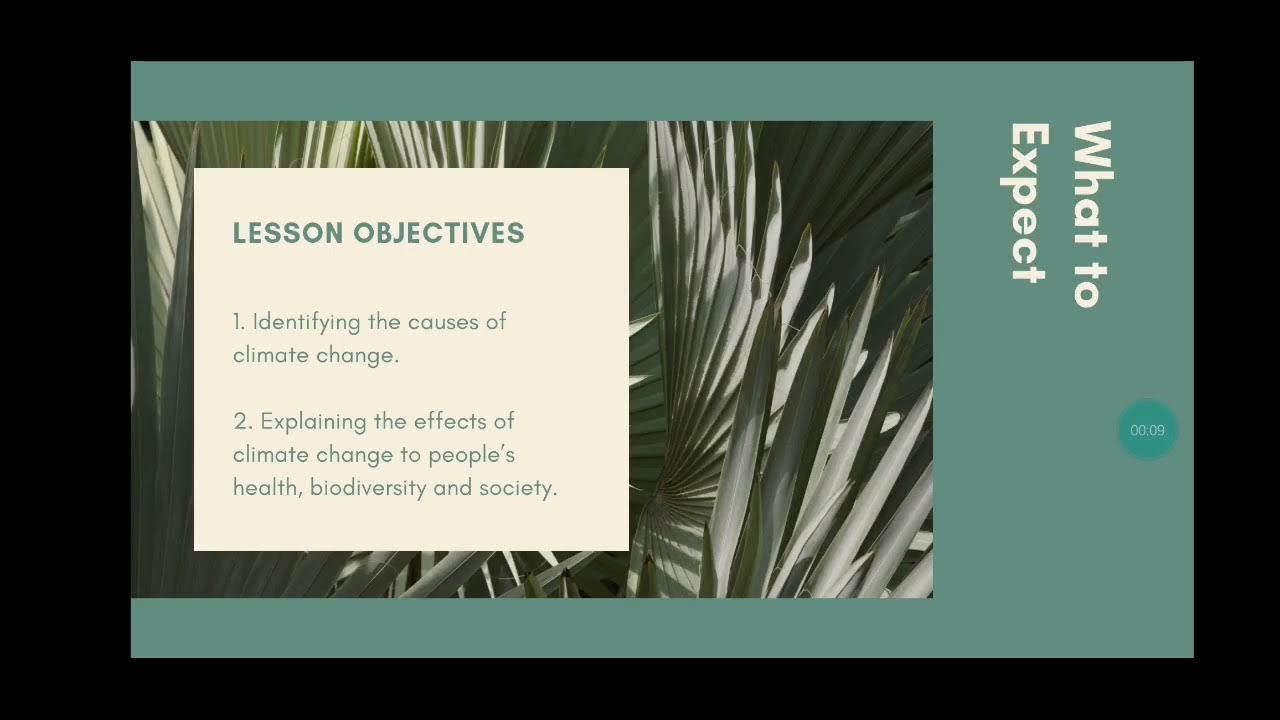 LESSON OBJECTIVES

1. Identifying the causes of climate change.

2. Explaining the effects of climate change to people's health, biodiversity and society.

What to Expect

00:09